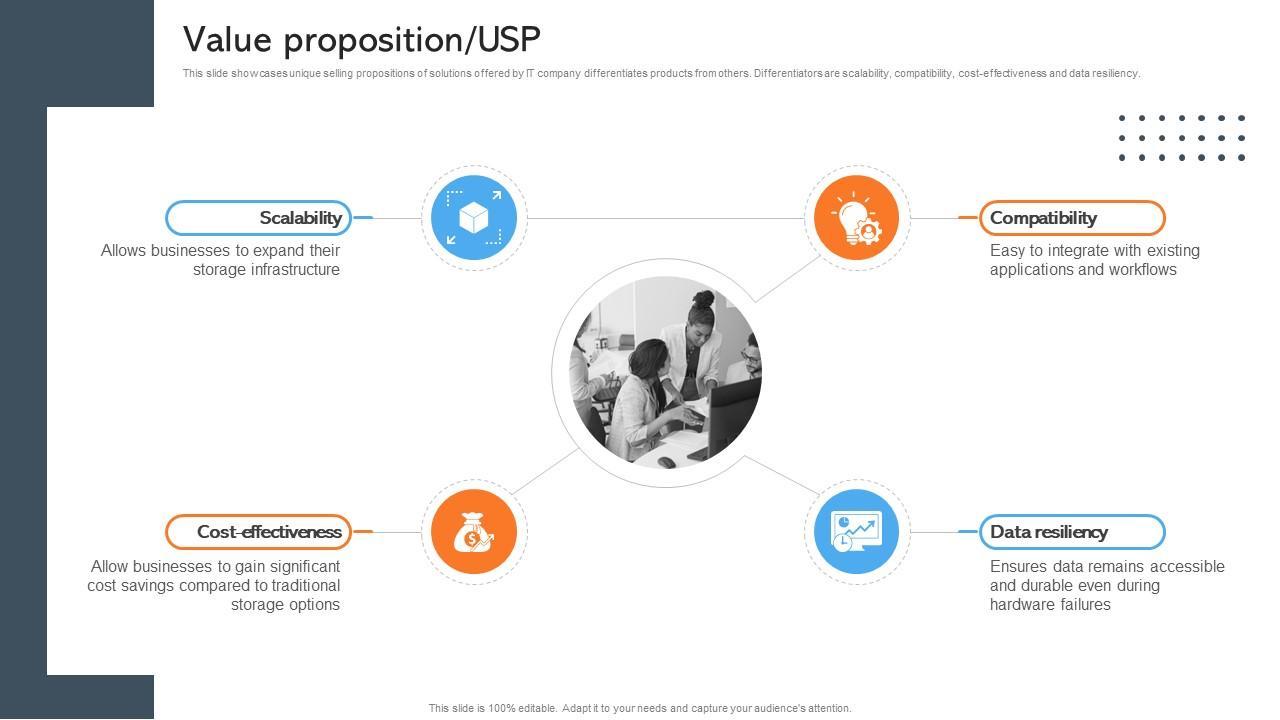 Value proposition/USP

This slide showcases unique selling propositions of solutions offered by IT company differentiates products from others. Differentiators are scalability, compatibility, cost-effectiveness and data resiliency.

Scalability

Allows businesses to expand their storage infrastructure

Compatibility

Easy to integrate with existing applications and workflows

Cost-effectiveness

Allow businesses to gain significant cost savings compared to traditional storage options

Data resiliency

Ensures data remains accessible and durable even during hardware failures

This slide is 100% editable. Adapt it to your needs and capture your audience's attention.